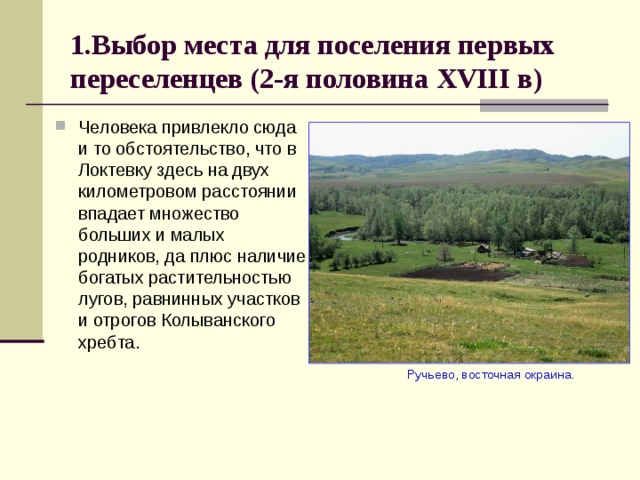 1.Выбор места для поселения первых переселенцев (2-я половина XVIII в)

Человека привлекло сюда и то обстоятельство, что в Локтевку здесь на двух километровом расстоянии впадает множество больших и малых родников, да плюс наличие богатых растительностью лугов, равнинных участков и отрогов Колыванского хребта.

Ручьево, восточная окраина.